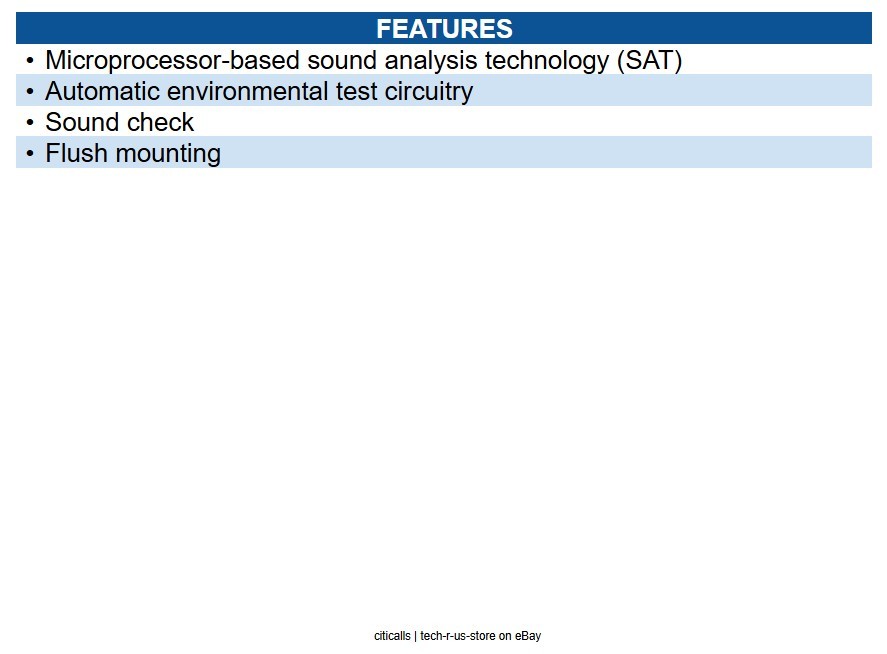 FEATURES

• Microprocessor-based sound analysis technology (SAT)
• Automatic environmental test circuitry
• Sound check
• Flush mounting

citicalls | tech-r-us-store on eBay